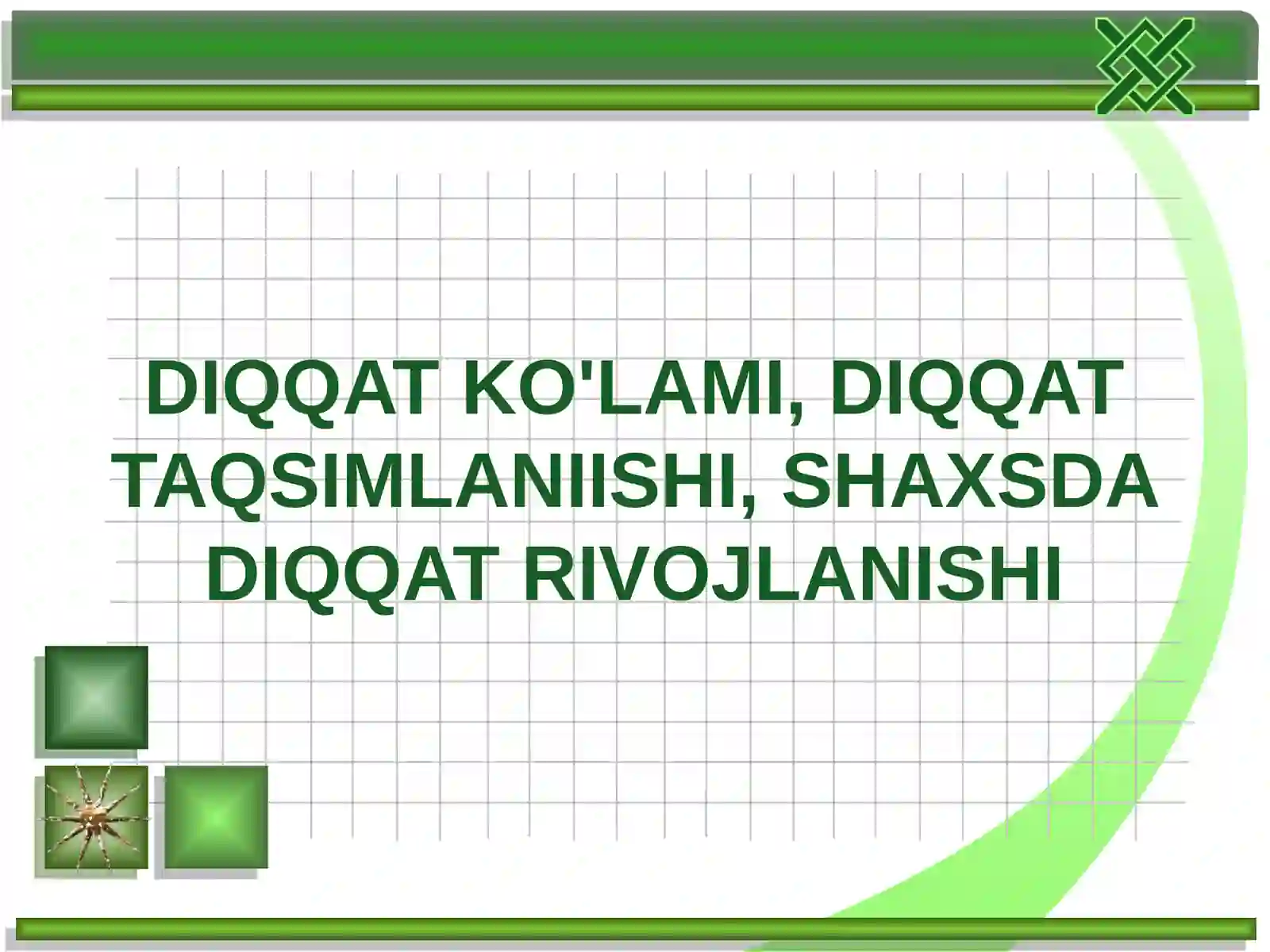 DIQQAT KO'LAMI, DIQQAT TAQSIMLANIISHI, SHAXSDA DIQQAT RIVOJLANISHI